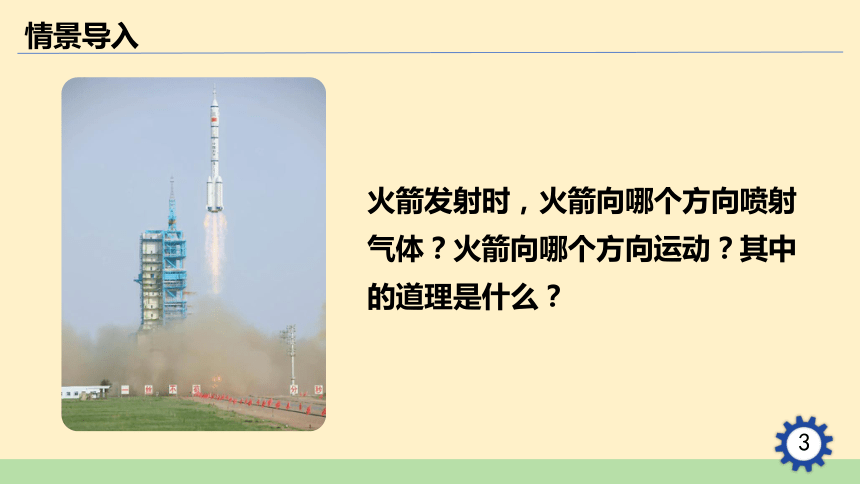 情景导入

火箭发射时，火箭向哪个方向喷射气体？火箭向哪个方向运动？其中的道理是什么？

3